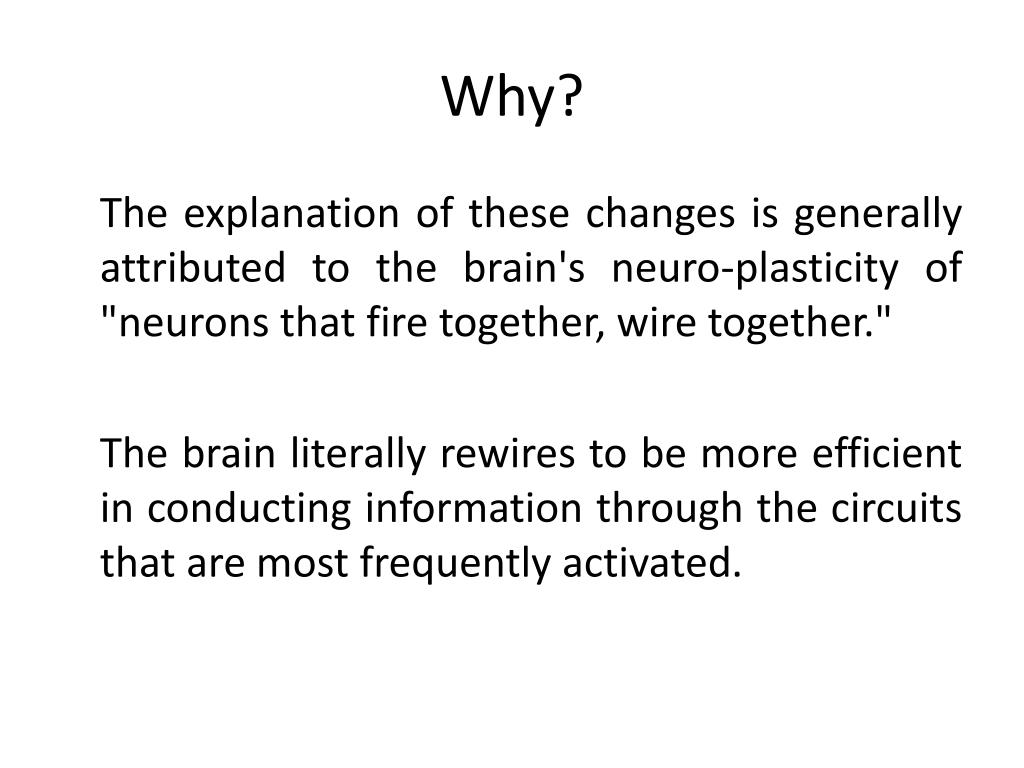 Why?

The explanation of these changes is generally attributed to the brain's neuro-plasticity of "neurons that fire together, wire together."

The brain literally rewires to be more efficient in conducting information through the circuits that are most frequently activated.